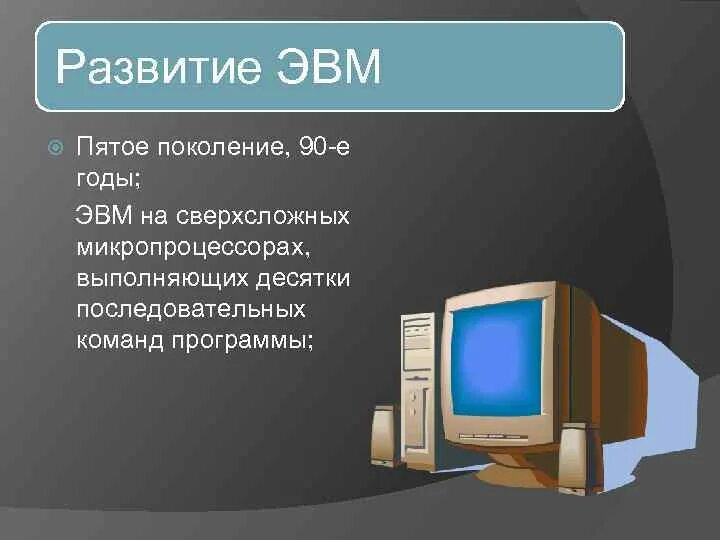 Развитие ЭВМ

Пятое поколение, 90-е годы;

ЭВМ на сверхсложных микропроцессорах, выполняющих десятки последовательных команд программы;